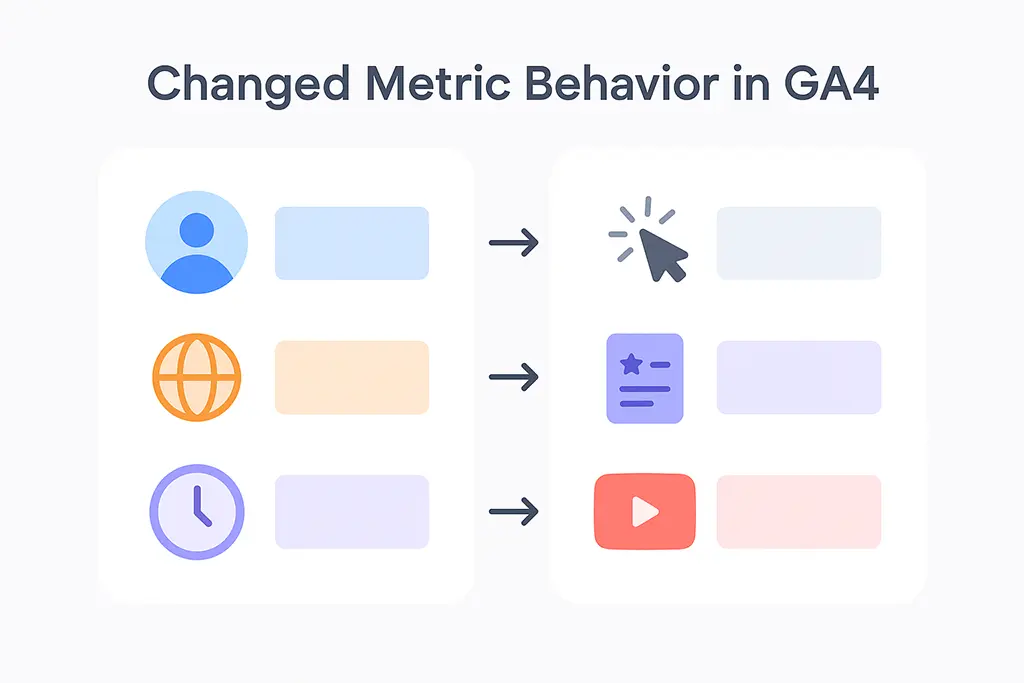 Changed Metric Behavior in GA4